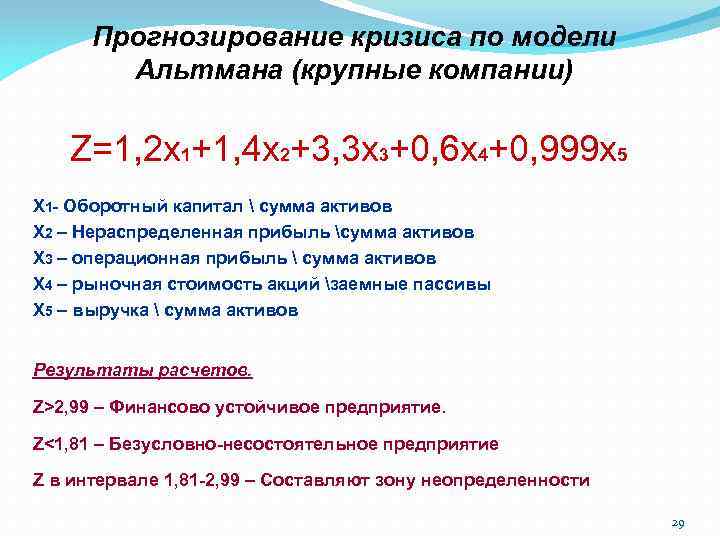 Прогнозирование кризиса по модели Альтмана (крупные компании)

$Z=1,2x_1+1,4x_2+3,3x_3+0,6x_4+0,999x_5$

$X_1$- Оборотный капитал \ сумма активов
$X_2$ – Нераспределенная прибыль \сумма активов
$X_3$ – операционная прибыль \ сумма активов
$X_4$ – рыночная стоимость акций \заемные пассивы
$X_5$ – выручка \ сумма активов

Результаты расчетов.

Z>2,99 – Финансово устойчивое предприятие.

Z<1,81 – Безусловно-несостоятельное предприятие

Z в интервале 1,81-2,99 – Составляют зону неопределенности

29